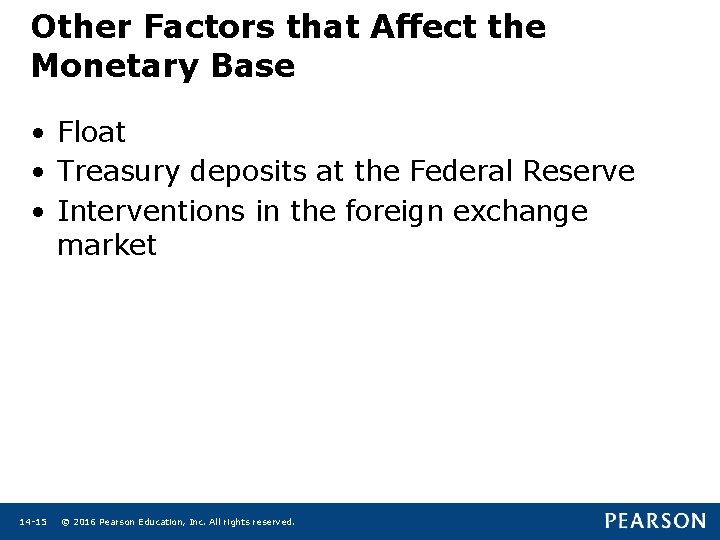 Other Factors that Affect the Monetary Base

• Float
• Treasury deposits at the Federal Reserve
• Interventions in the foreign exchange market

14-15 © 2016 Pearson Education, Inc. All rights reserved.

PEARSON